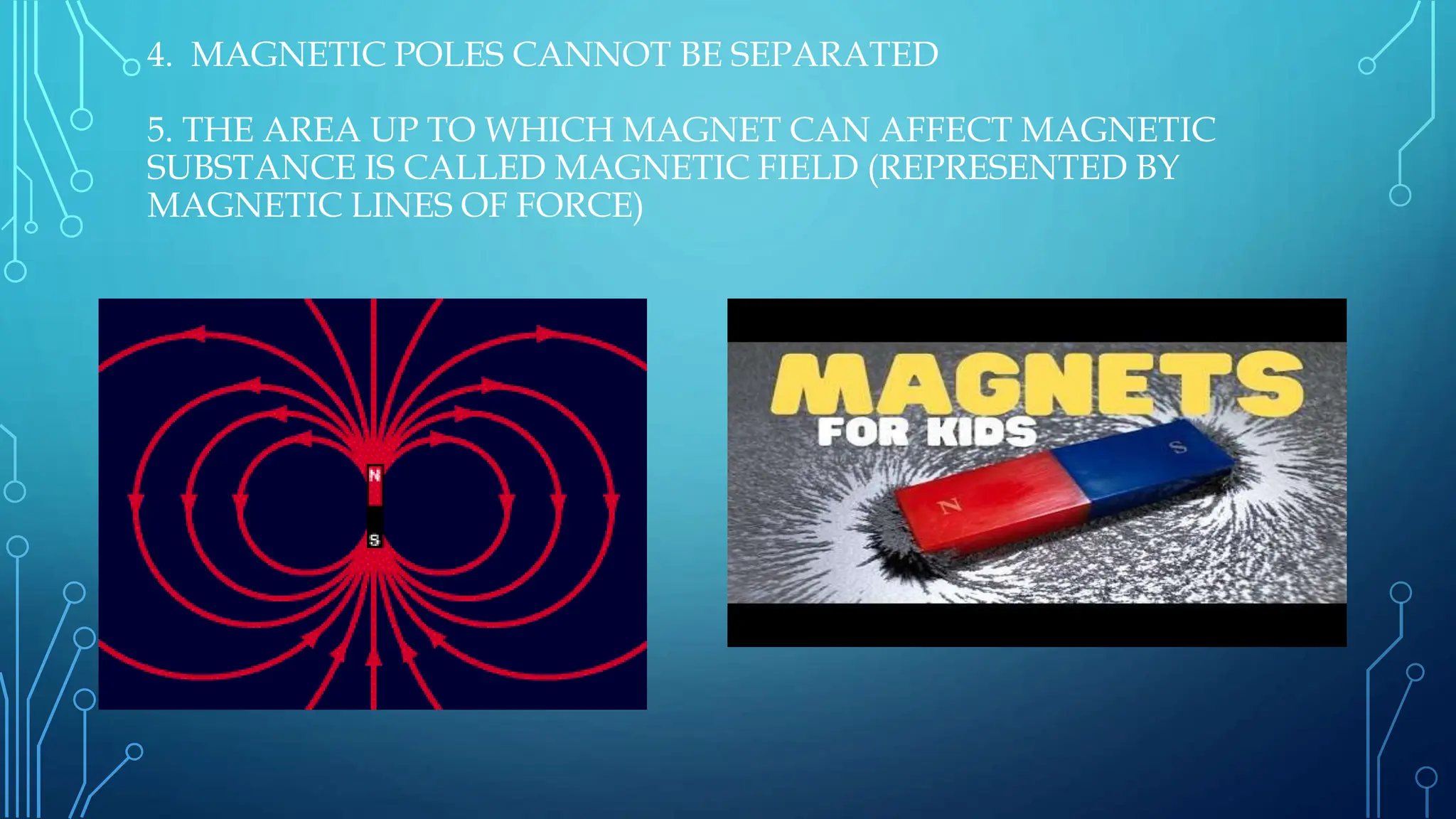 4. MAGNETIC POLES CANNOT BE SEPARATED

5. THE AREA UP TO WHICH MAGNET CAN AFFECT MAGNETIC SUBSTANCE IS CALLED MAGNETIC FIELD (REPRESENTED BY MAGNETIC LINES OF FORCE)

N
S

MAGNETS
FOR KIDS
N
S